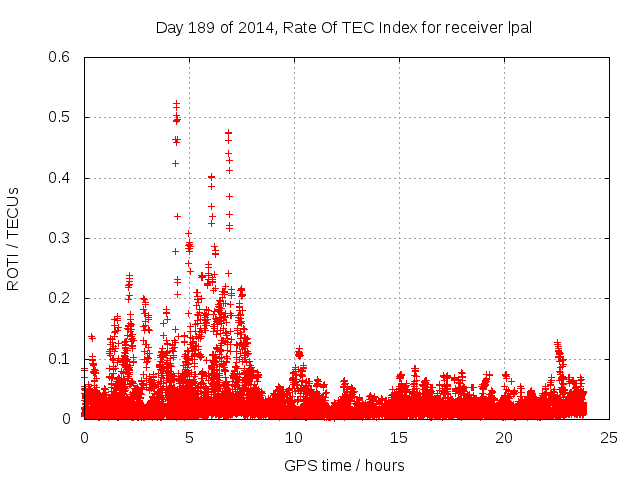 Day 189 of 2014, Rate Of TEC Index for receiver lpal

ROTI / TECUs

0.6
0.5
0.4
0.3
0.2
0.1
0

0
5
10
15
20
25

GPS time / hours